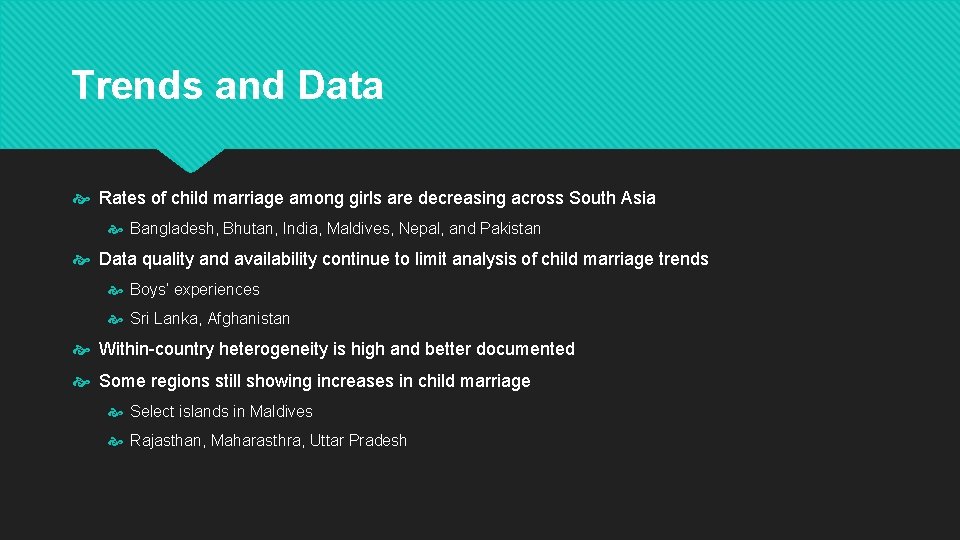 Trends and Data

Rates of child marriage among girls are decreasing across South Asia

Bangladesh, Bhutan, India, Maldives, Nepal, and Pakistan

Data quality and availability continue to limit analysis of child marriage trends

Boys' experiences

Sri Lanka, Afghanistan

Within-country heterogeneity is high and better documented

Some regions still showing increases in child marriage

Select islands in Maldives

Rajasthan, Maharasthra, Uttar Pradesh